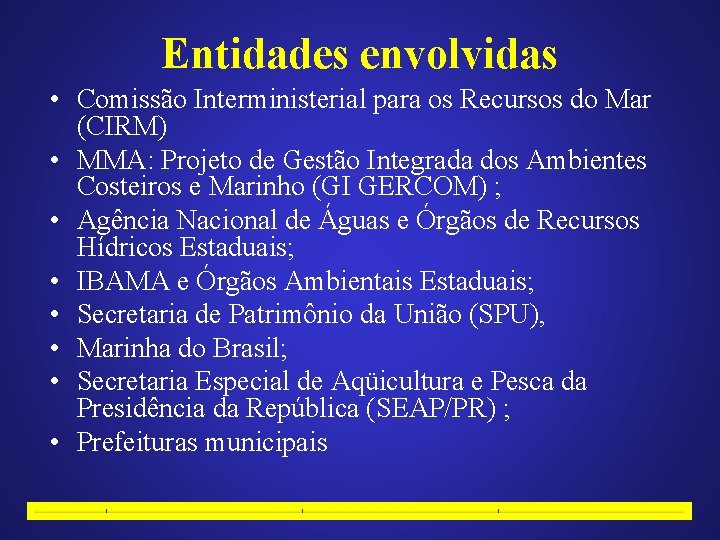 Entidades envolvidas

• Comissão Interministerial para os Recursos do Mar (CIRM)
• MMA: Projeto de Gestão Integrada dos Ambientes Costeiros e Marinho (GI GERCOM) ;
• Agência Nacional de Águas e Órgãos de Recursos Hídricos Estaduais;
• IBAMA e Órgãos Ambientais Estaduais;
• Secretaria de Patrimônio da União (SPU),
• Marinha do Brasil;
• Secretaria Especial de Aqüicultura e Pesca da Presidência da República (SEAP/PR) ;
• Prefeituras municipais